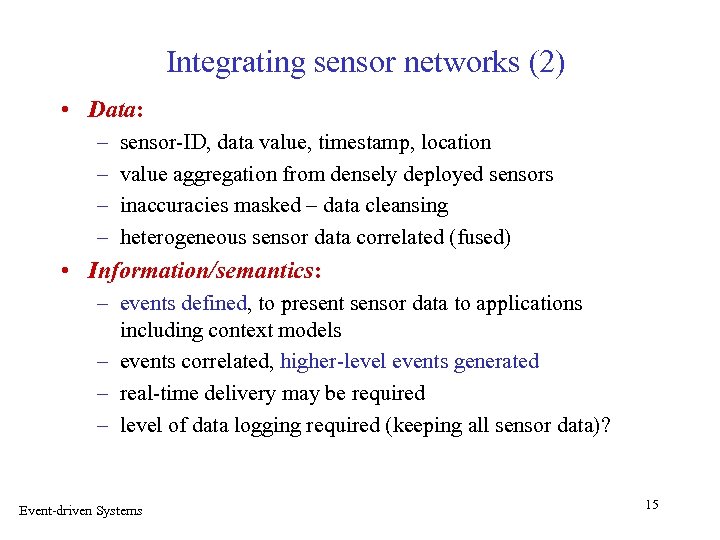 Integrating sensor networks (2)

• Data:
– sensor-ID, data value, timestamp, location
– value aggregation from densely deployed sensors
– inaccuracies masked – data cleansing
– heterogeneous sensor data correlated (fused)

• Information/semantics:
– events defined, to present sensor data to applications including context models
– events correlated, higher-level events generated
– real-time delivery may be required
– level of data logging required (keeping all sensor data)?

Event-driven Systems

15